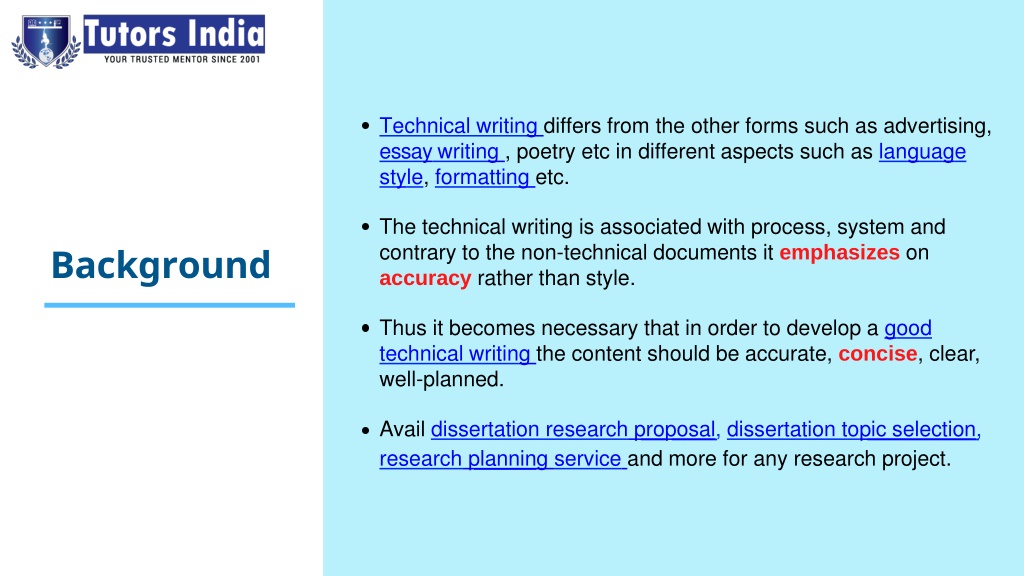 Tutors India
YOUR TRUSTED MENTOR SINCE 2001

Background

• Technical writing differs from the other forms such as advertising, essay writing , poetry etc in different aspects such as language style, formatting etc.

• The technical writing is associated with process, system and contrary to the non-technical documents it emphasizes on accuracy rather than style.

• Thus it becomes necessary that in order to develop a good technical writing the content should be accurate, concise, clear, well-planned.

• Avail dissertation research proposal, dissertation topic selection, research planning service and more for any research project.